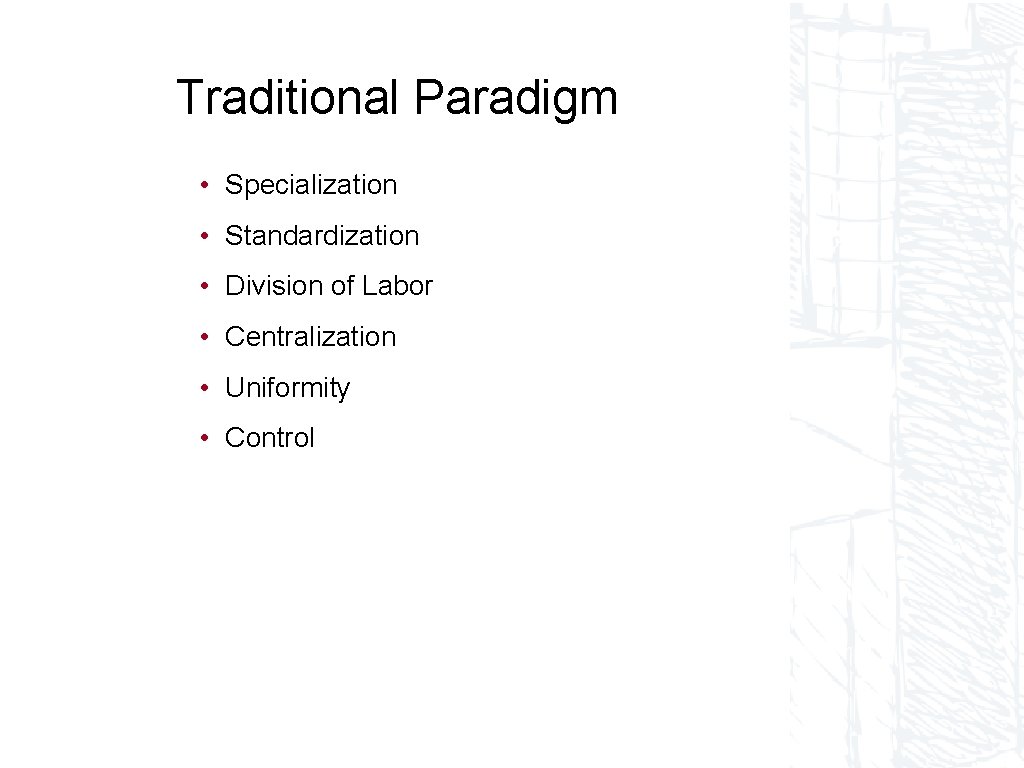 Traditional Paradigm

• Specialization
• Standardization
• Division of Labor
• Centralization
• Uniformity
• Control